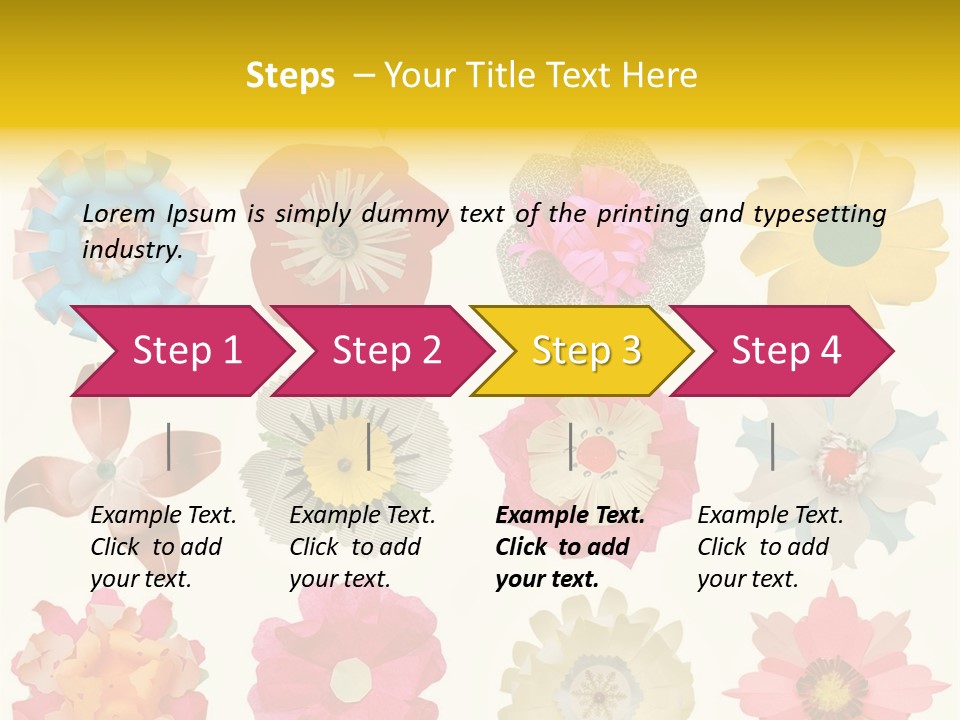 Steps – Your Title Text Here

Lorem Ipsum is simply dummy text of the printing and typesetting industry.

Step 1

Step 2

Step 3

Step 4

Example Text. Click to add your text.

Example Text. Click to add your text.

Example Text. Click to add your text.

Example Text. Click to add your text.